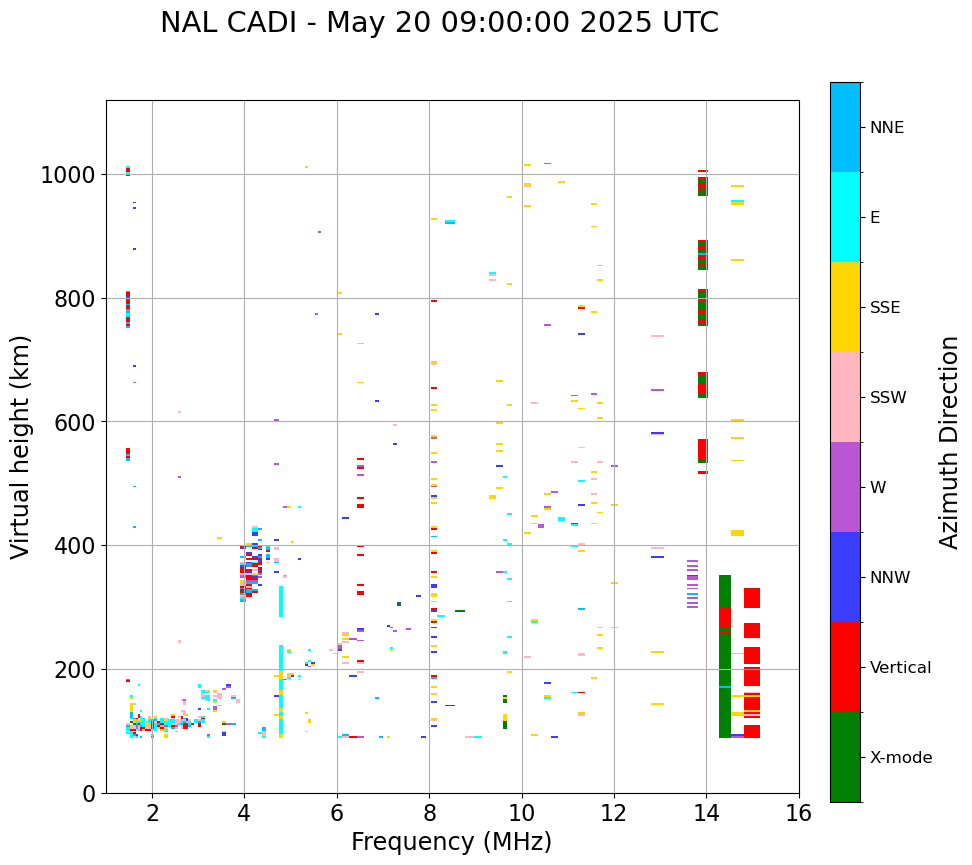 NAL CADI - May 20 09:00:00 2025 UTC

Virtual height (km)

1000
800
600
400
200
0

2
4
6
8
10
12
14
16

Frequency (MHz)

NNE
E
SSE
SSW
W
NNW
Vertical
X-mode

Azimuth Direction